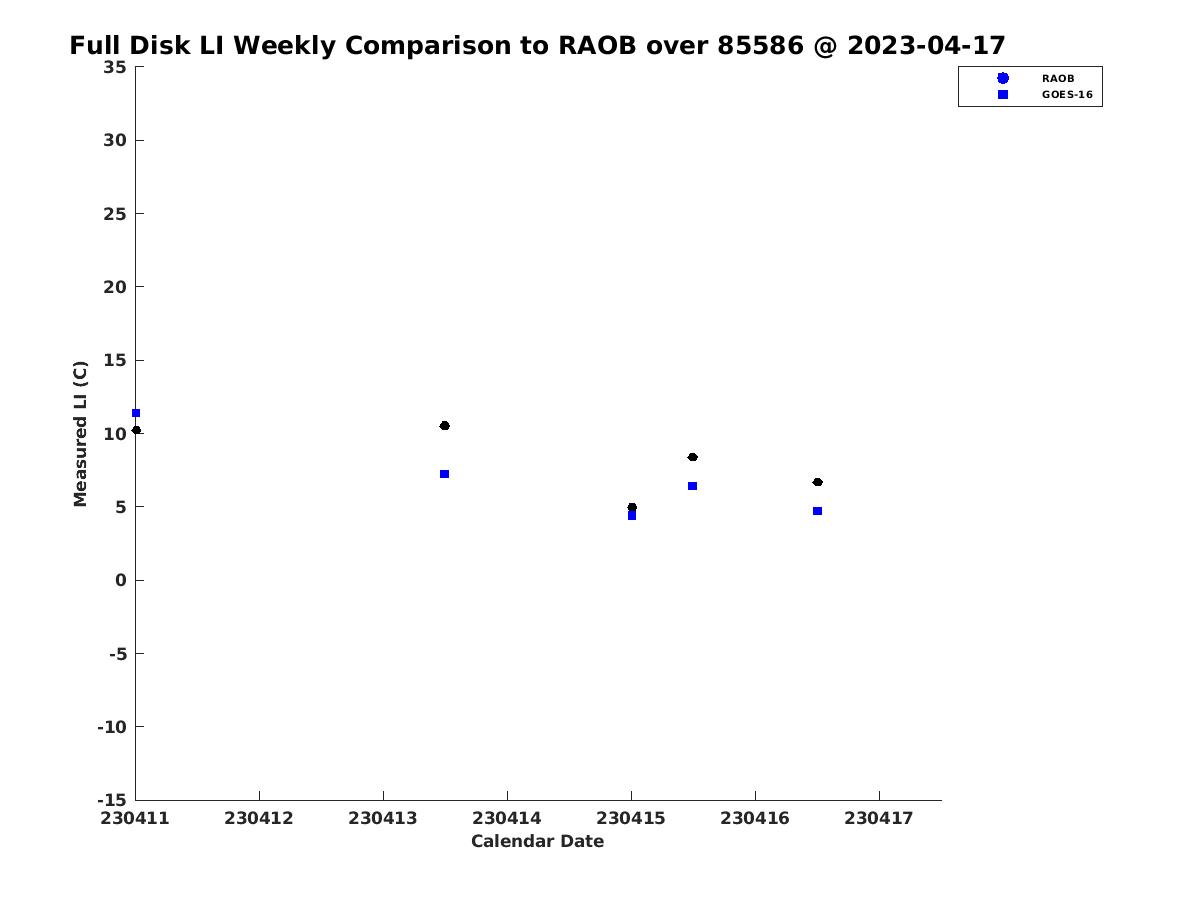 Full Disk LI Weekly Comparison to RAOB over 85586 @ 2023-04-17

RAOB
GOES-16

Measured LI (C)

35
30
25
20
15
10
5
0
-5
-10
-15

230411
230412
230413
230414
230415
230416
230417

Calendar Date